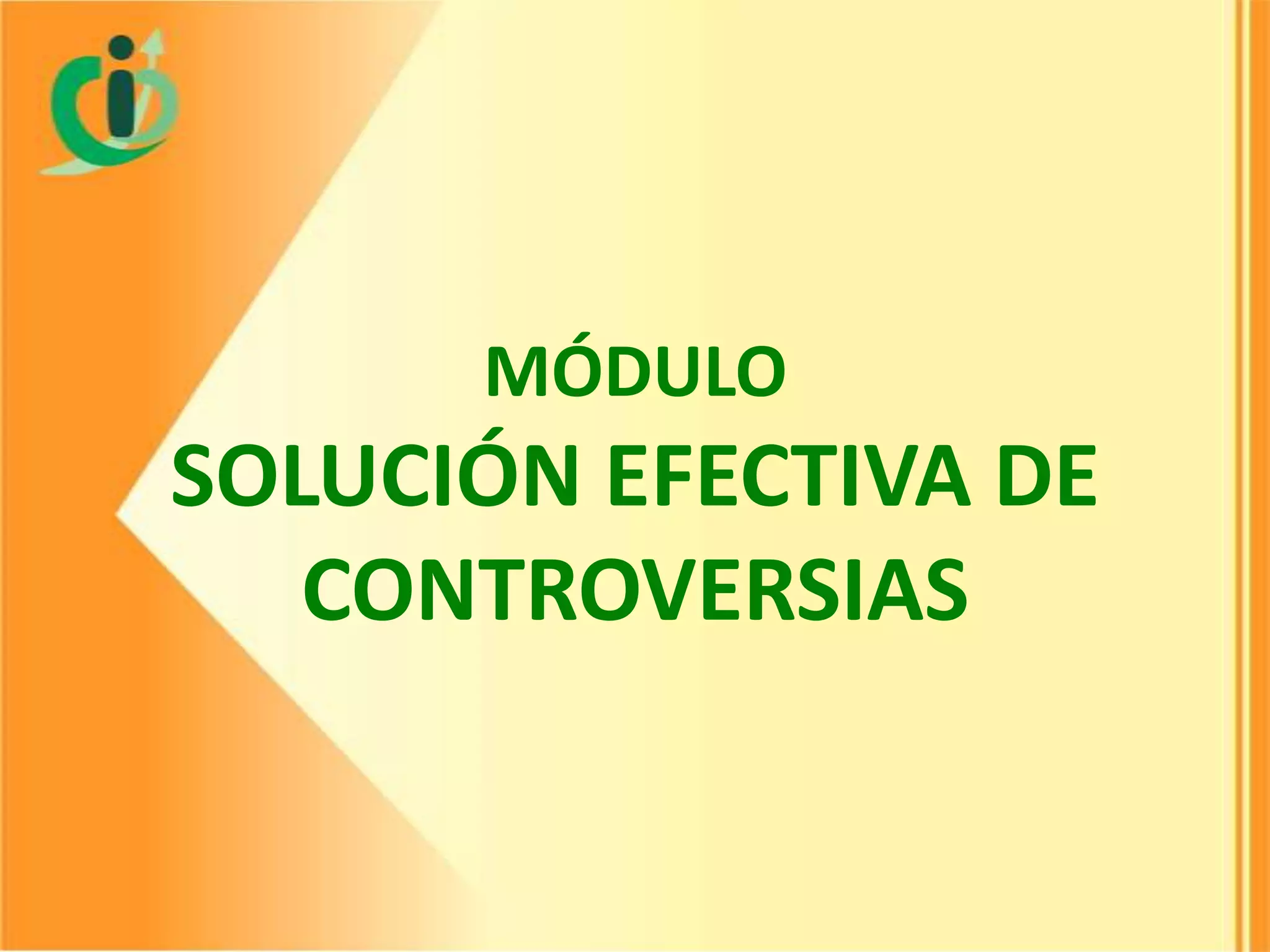 MÓDULO
SOLUCIÓN EFECTIVA DE CONTROVERSIAS